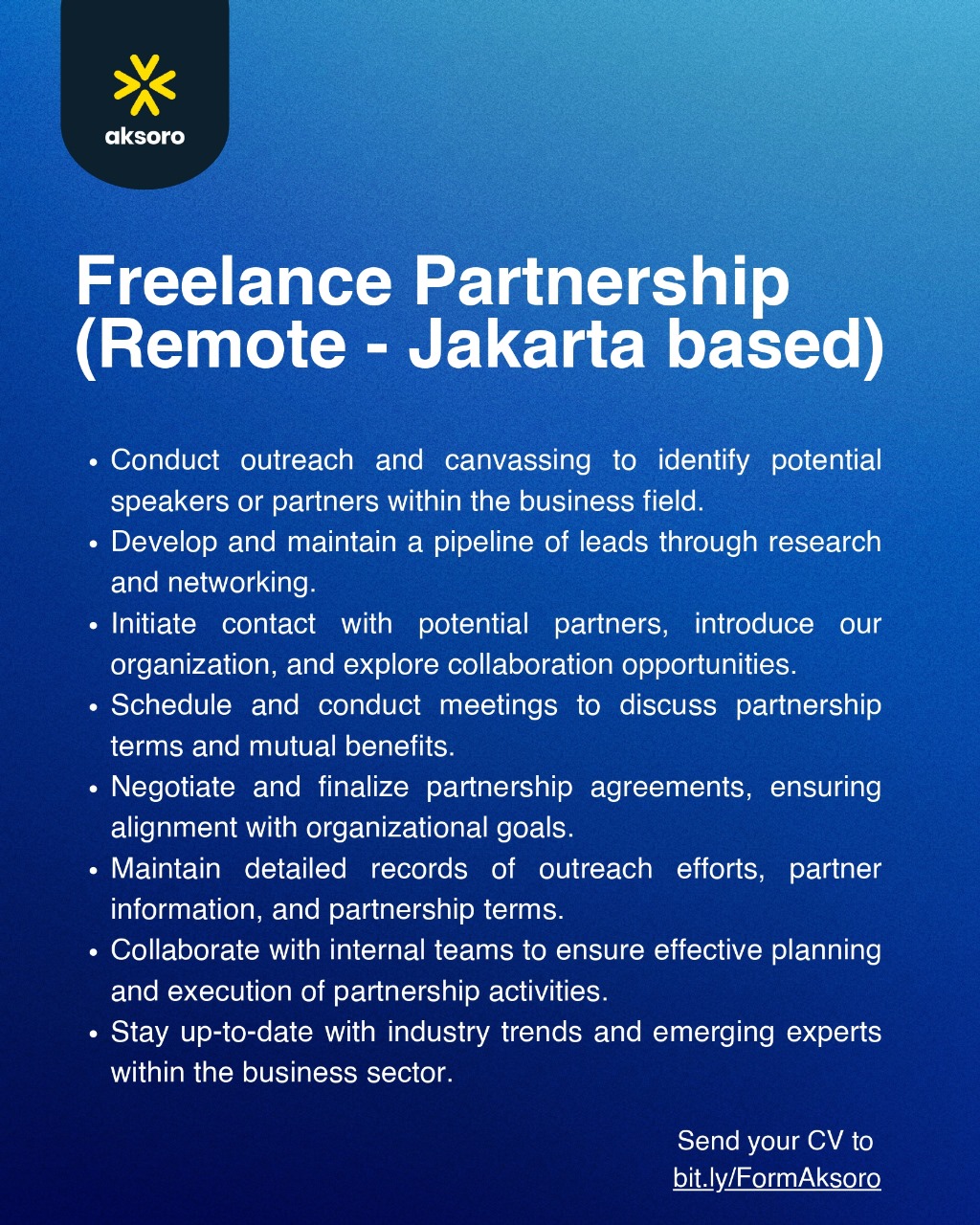 aksoro

Freelance Partnership (Remote - Jakarta based)

• Conduct outreach and canvassing to identify potential speakers or partners within the business field.
• Develop and maintain a pipeline of leads through research and networking.
• Initiate contact with potential partners, introduce our organization, and explore collaboration opportunities.
• Schedule and conduct meetings to discuss partnership terms and mutual benefits.
• Negotiate and finalize partnership agreements, ensuring alignment with organizational goals.
• Maintain detailed records of outreach efforts, partner information, and partnership terms.
• Collaborate with internal teams to ensure effective planning and execution of partnership activities.
• Stay up-to-date with industry trends and emerging experts within the business sector.

Send your CV to
bit.ly/FormAksoro